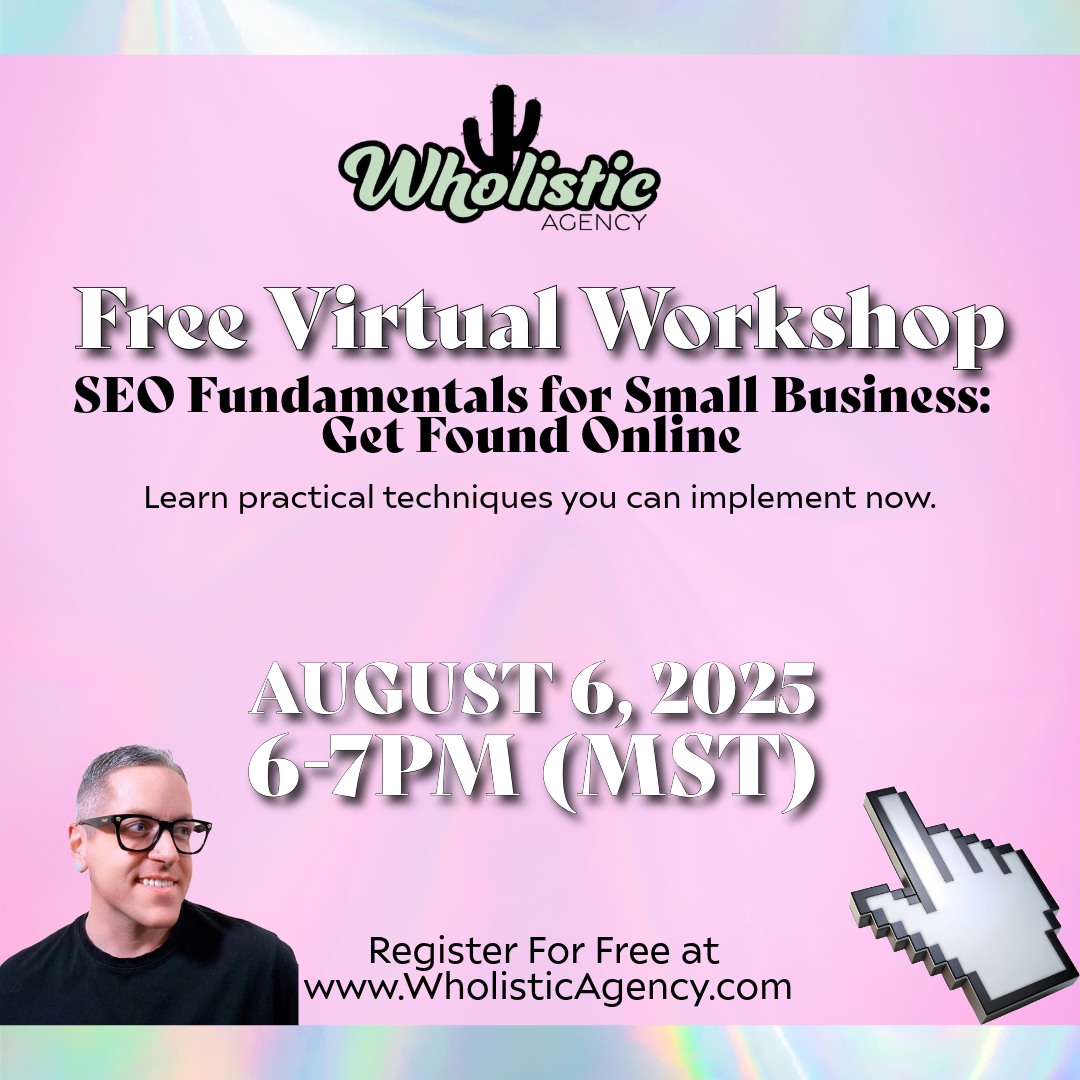 Wholistic
AGENCY

Free Virtual Workshop

SEO Fundamentals for Small Business: Get Found Online

Learn practical techniques you can implement now.

AUGUST 6, 2025
6-7PM (MST)

Register For Free at
www.WholisticAgency.com